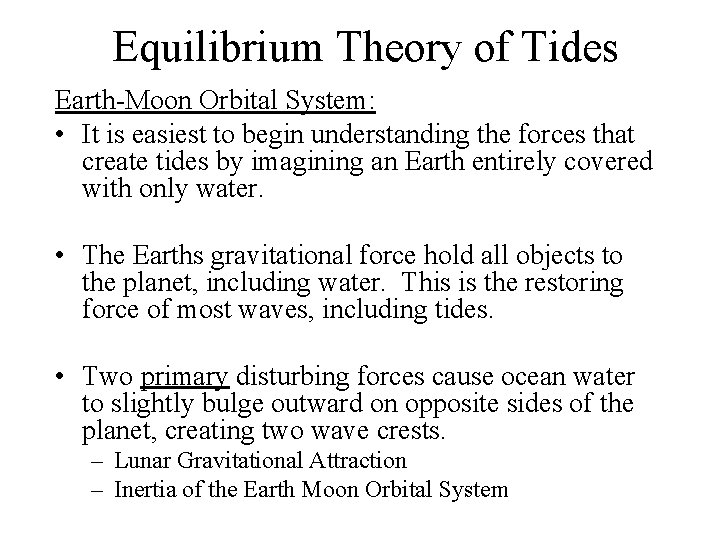 Equilibrium Theory of Tides

Earth-Moon Orbital System:

• It is easiest to begin understanding the forces that create tides by imagining an Earth entirely covered with only water.

• The Earths gravitational force hold all objects to the planet, including water. This is the restoring force of most waves, including tides.

• Two primary disturbing forces cause ocean water to slightly bulge outward on opposite sides of the planet, creating two wave crests.
– Lunar Gravitational Attraction
– Inertia of the Earth Moon Orbital System